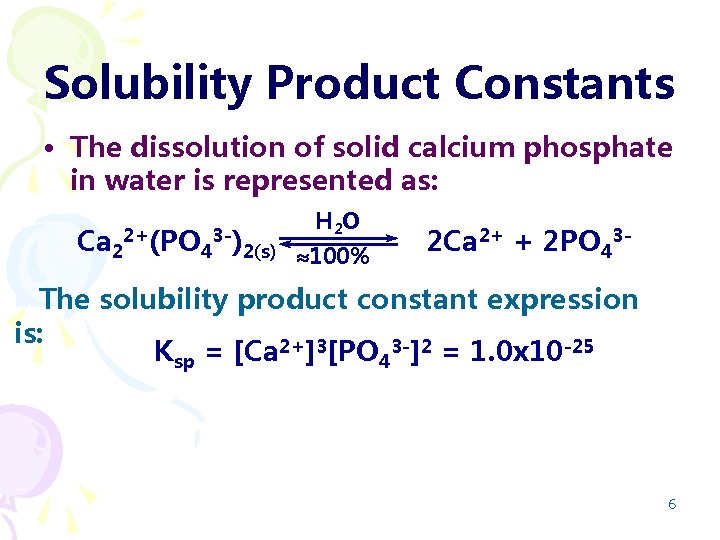 Solubility Product Constants

• The dissolution of solid calcium phosphate in water is represented as:

$Ca_2^{2+}(PO_4^{3-})_{2(s)} \underset{\approx 100\%}{\overset{H_2O}{\rightleftharpoons}} 2Ca^{2+} + 2PO_4^{3-}$

The solubility product constant expression is:

$K_{sp} = [Ca^{2+}]^3[PO_4^{3-}]^2 = 1.0x10^{-25}$

6